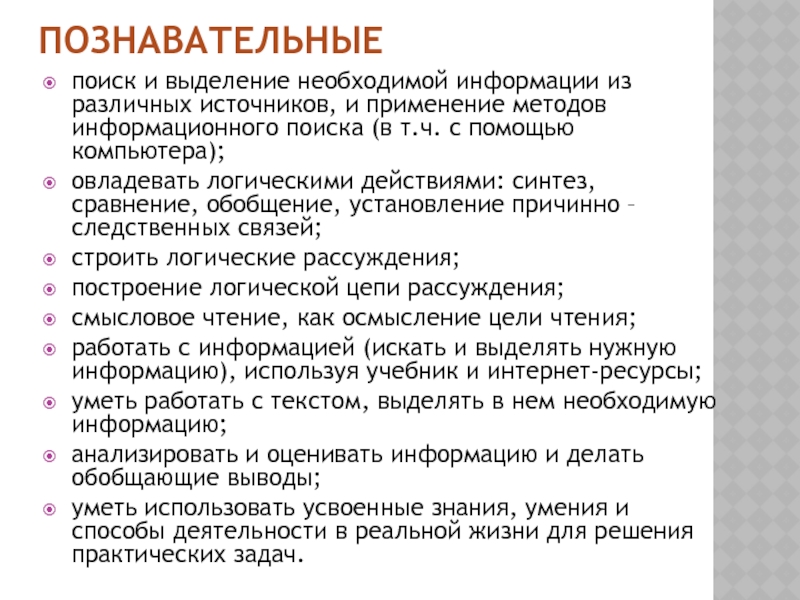 ПОЗНАВАТЕЛЬНЫЕ

поиск и выделение необходимой информации из различных источников, и применение методов информационного поиска (в т.ч. с помощью компьютера);

овладевать логическими действиями: синтез, сравнение, обобщение, установление причинно – следственных связей;

строить логические рассуждения;

построение логической цепи рассуждения;

смысловое чтение, как осмысление цели чтения;

работать с информацией (искать и выделять нужную информацию), используя учебник и интернет-ресурсы;

уметь работать с текстом, выделять в нем необходимую информацию;

анализировать и оценивать информацию и делать обобщающие выводы;

уметь использовать усвоенные знания, умения и способы деятельности в реальной жизни для решения практических задач.